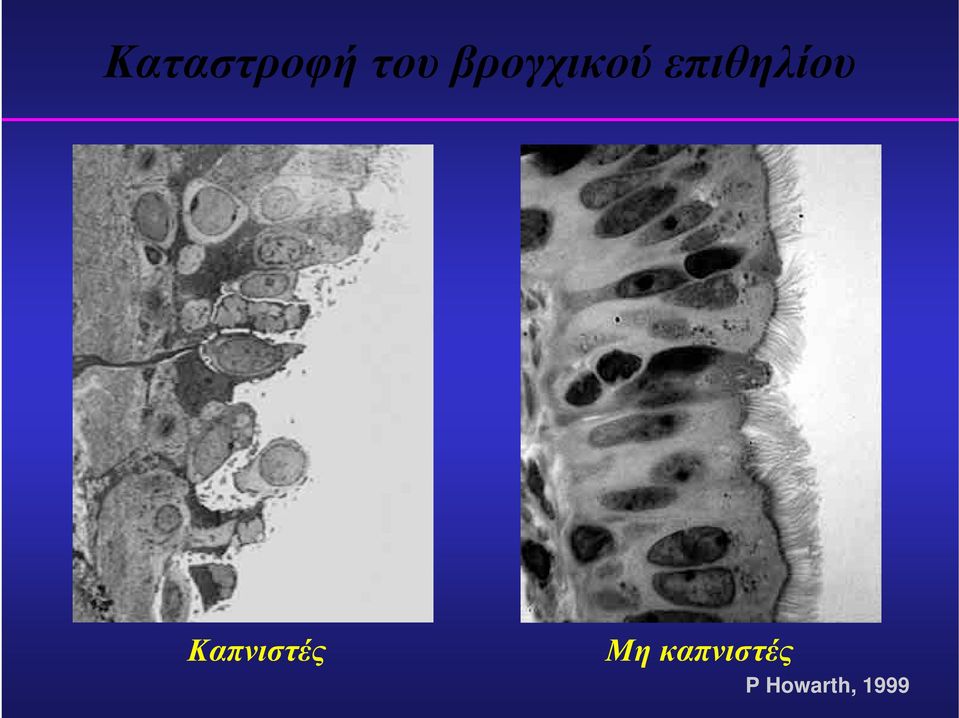 Καταστροφή του βρογχικού επιθηλίου

Καπνιστές

Μη καπνιστές

P Howarth, 1999